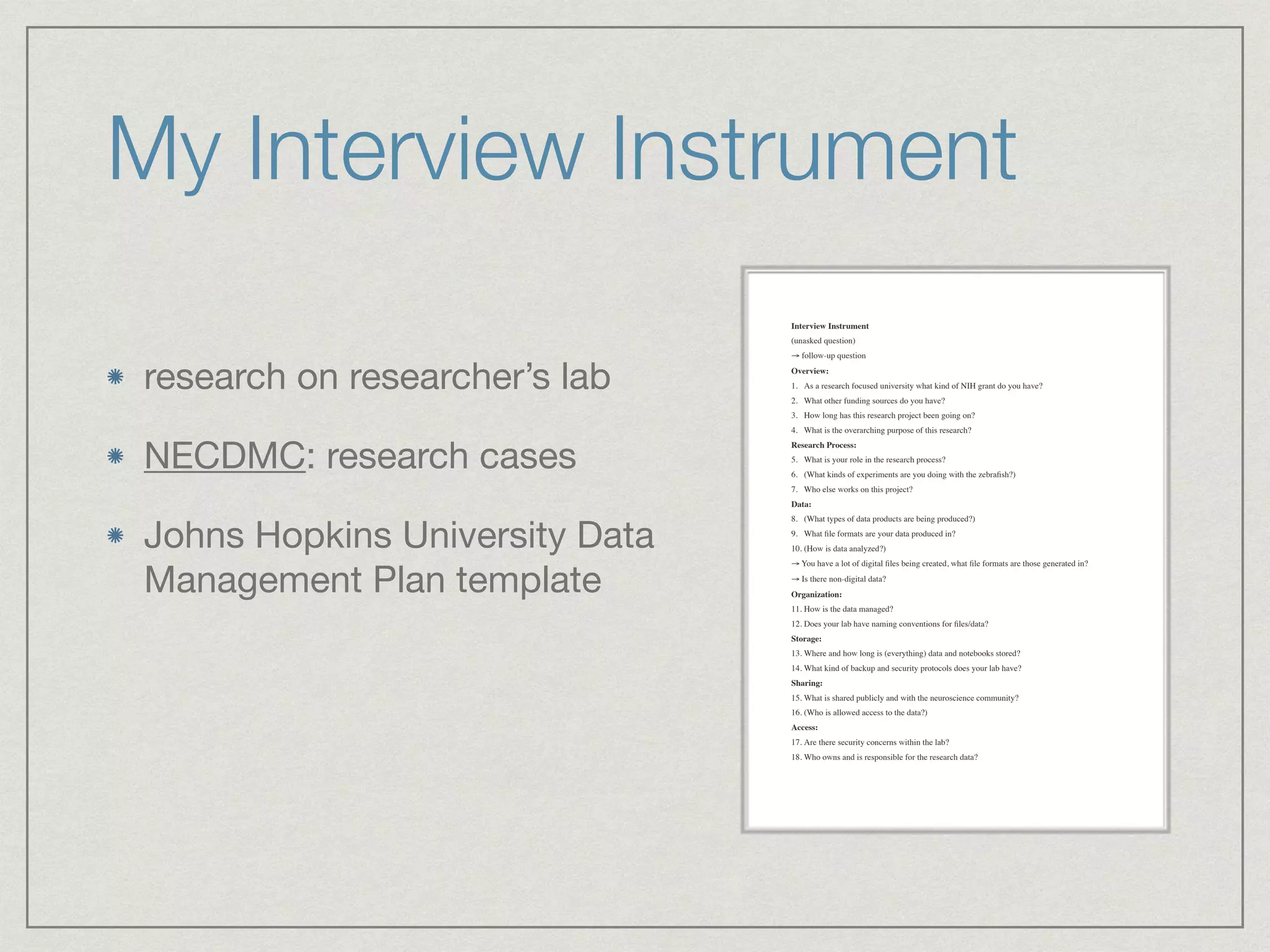 My Interview Instrument

research on researcher's lab

NECDMC: research cases

Johns Hopkins University Data Management Plan template

Interview Instrument
(unasked question)
→ follow-up question
Overview:
1. As a research focused university what kind of NIH grant do you have?
2. What other funding sources do you have?
3. How long has this research project been going on?
4. What is the overarching purpose of this research?
Research Process:
5. What is your role in the research process?
6. (What kinds of experiments are you doing with the zebrafish?)
7. Who else works on this project?
Data:
8. (What types of data products are being produced?)
9. What file formats are your data produced in?
10. (How is data analyzed?)
→ You have a lot of digital files being created, what file formats are those generated in?
→ Is there non-digital data?
Organization:
11. How is the data managed?
12. Does your lab have naming conventions for files/data?
Storage:
13. Where and how long is (everything) data and notebooks stored?
14. What kind of backup and security protocols does your lab have?
Sharing:
15. What is shared publicly and with the neuroscience community?
16. (Who is allowed access to the data?)
Access:
17. Are there security concerns within the lab?
18. Who owns and is responsible for the research data?